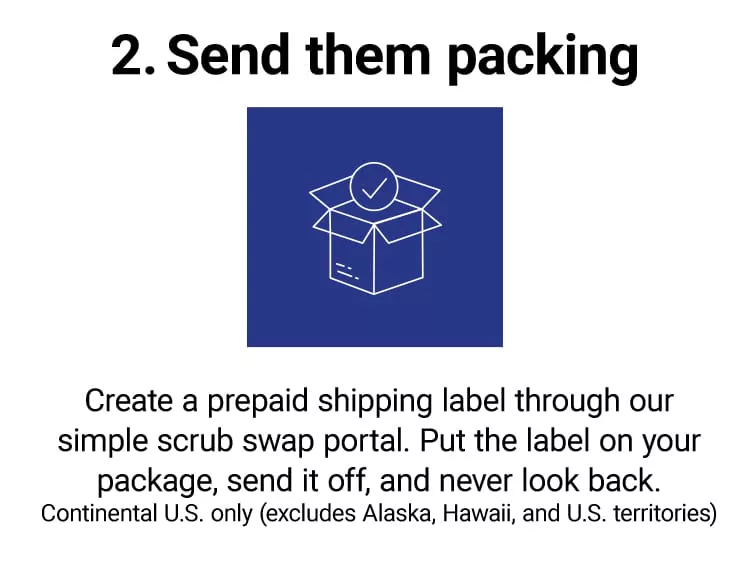 2. Send them packing

Create a prepaid shipping label through our simple scrub swap portal. Put the label on your package, send it off, and never look back.
Continental U.S. only (excludes Alaska, Hawaii, and U.S. territories)